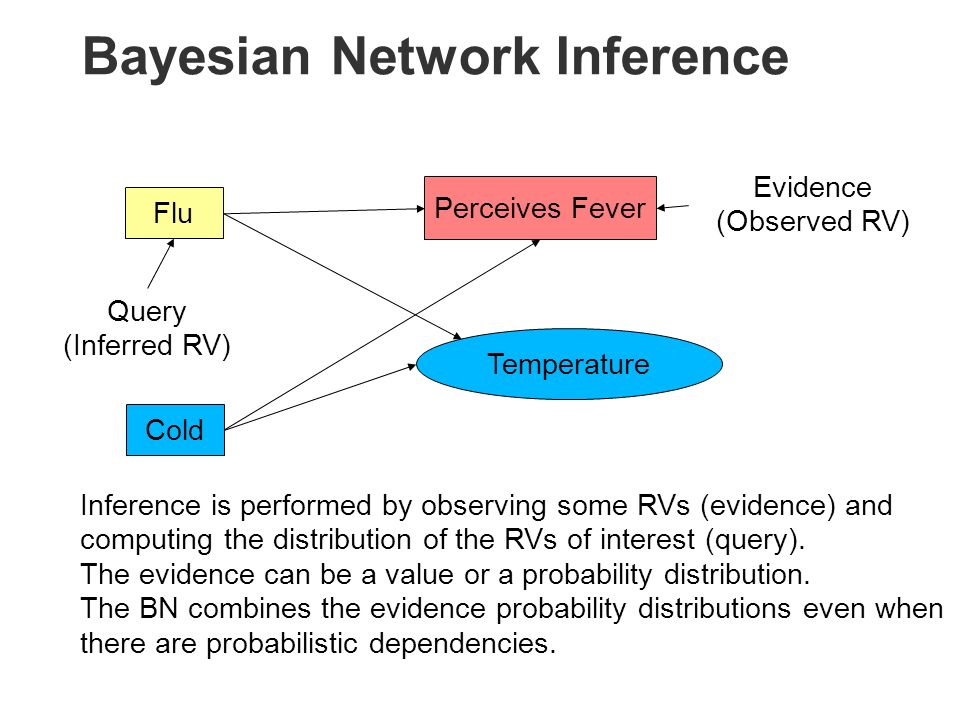 Bayesian Network Inference

Flu

Perceives Fever

Evidence
(Observed RV)

Query
(Inferred RV)

Temperature

Cold

Inference is performed by observing some RVs (evidence) and computing the distribution of the RVs of interest (query).
The evidence can be a value or a probability distribution.
The BN combines the evidence probability distributions even when there are probabilistic dependencies.